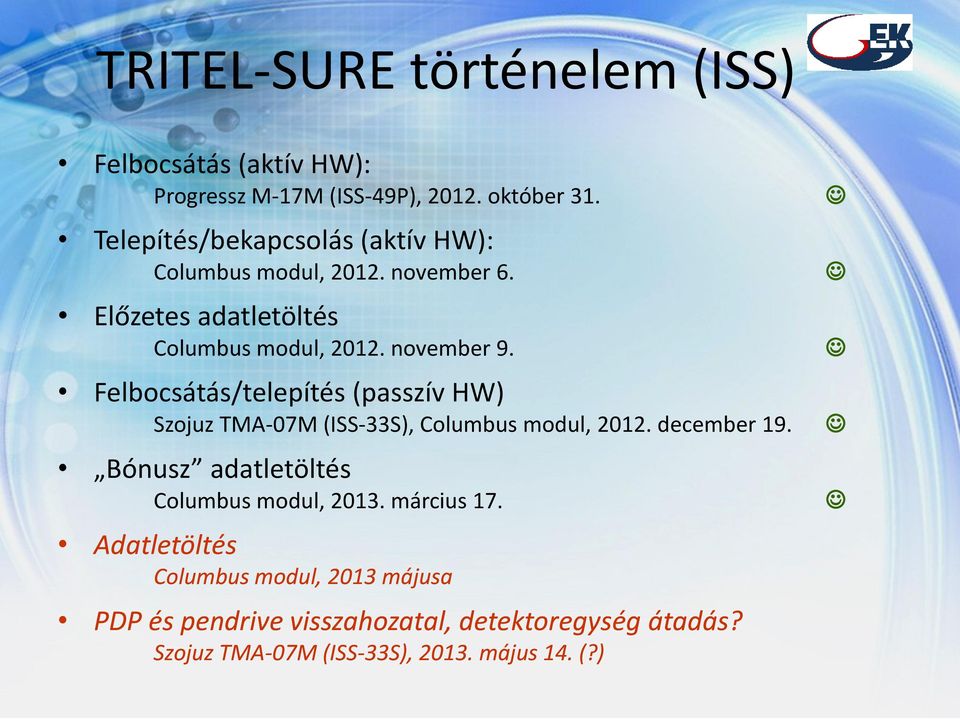 EK

TRITEL-SURE történelem (ISS)

• Felbocsátás (aktív HW):
Progressz M-17M (ISS-49P), 2012. október 31. ☺

• Telepítés/bekapcsolás (aktív HW):
Columbus modul, 2012. november 6. ☺

• Előzetes adatletöltés
Columbus modul, 2012. november 9. ☺

• Felbocsátás/telepítés (passzív HW)
Szojuz TMA-07M (ISS-33S), Columbus modul, 2012. december 19. ☺

• „Bónusz” adatletöltés
Columbus modul, 2013. március 17. ☺

• Adatletöltés
Columbus modul, 2013 májusa

• PDP és pendrive visszahozatal, detektoregység átadás?
Szojuz TMA-07M (ISS-33S), 2013. május 14. (?)